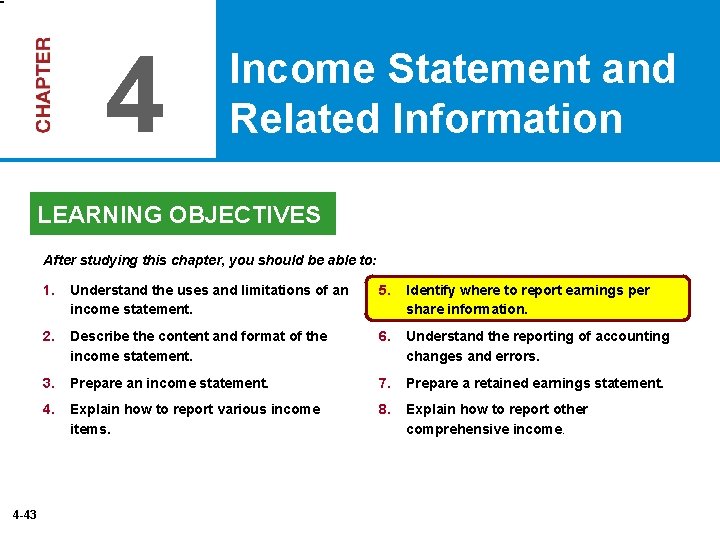 CHAPTER

4

Income Statement and Related Information

LEARNING OBJECTIVES

After studying this chapter, you should be able to:

1. Understand the uses and limitations of an income statement.

2. Describe the content and format of the income statement.

3. Prepare an income statement.

4. Explain how to report various income items.

5. Identify where to report earnings per share information.

6. Understand the reporting of accounting changes and errors.

7. Prepare a retained earnings statement.

8. Explain how to report other comprehensive income.

4-43